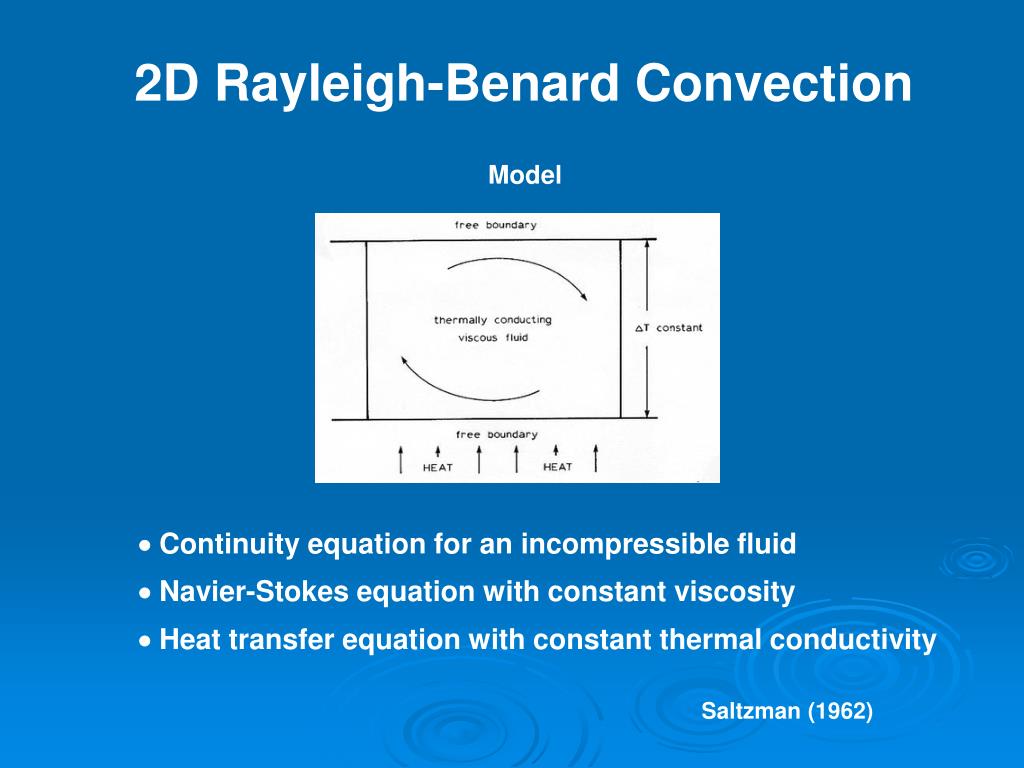 2D Rayleigh-Benard Convection

Model

free boundary

thermally conducting viscous fluid

$\Delta T$ constant

free boundary

HEAT HEAT

• Continuity equation for an incompressible fluid
• Navier-Stokes equation with constant viscosity
• Heat transfer equation with constant thermal conductivity

Saltzman (1962)